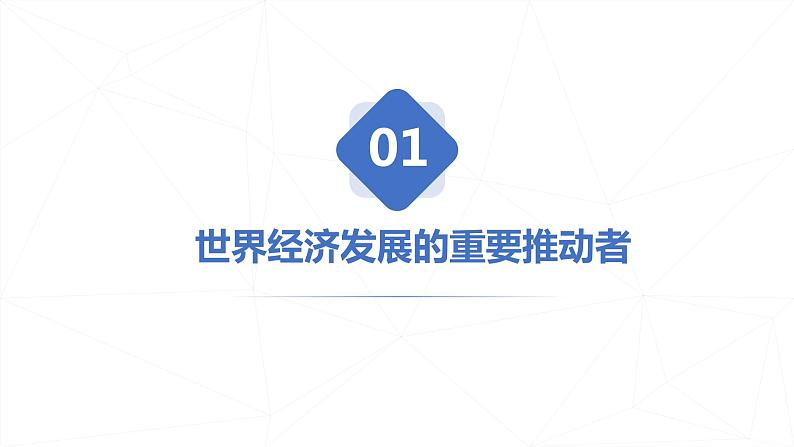 01

世界经济发展的重要推动者